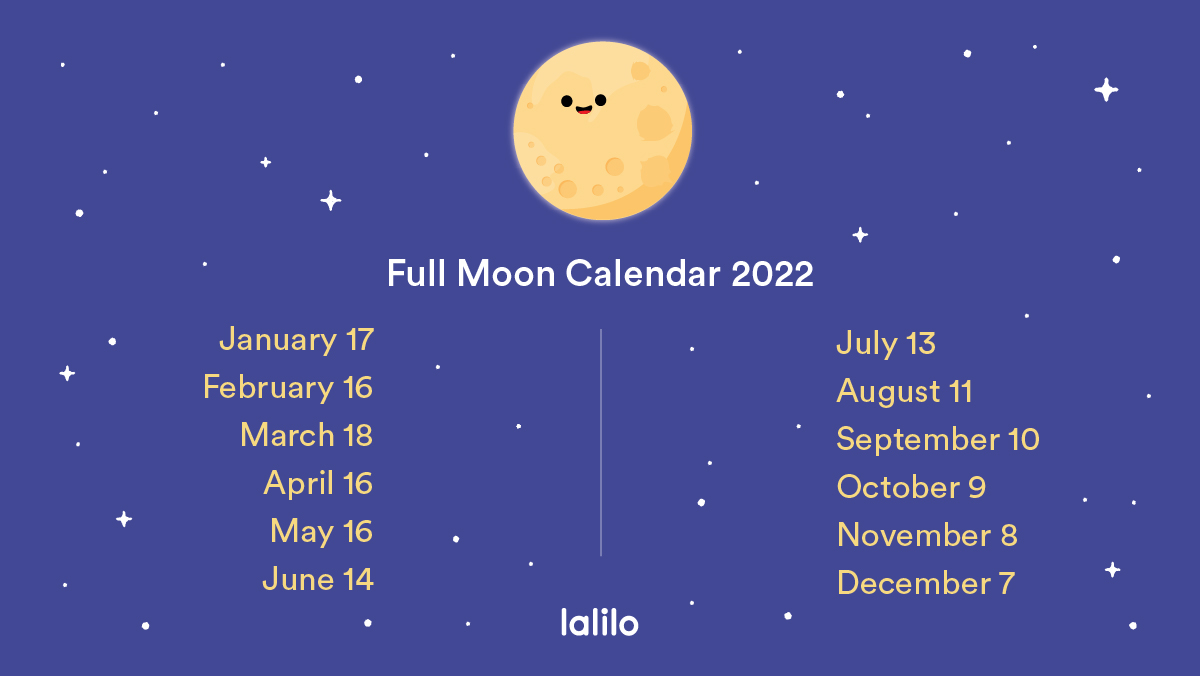 Full Moon Calendar 2022

January 17
February 16
March 18
April 16
May 16
June 14

July 13
August 11
September 10
October 9
November 8
December 7

lalilo